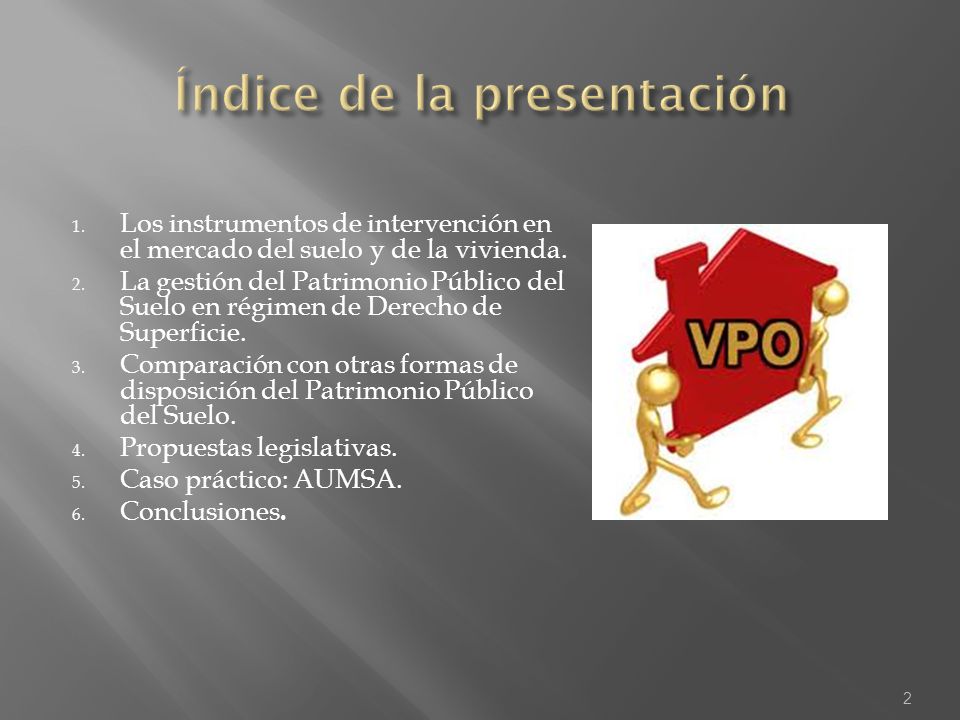 Índice de la presentación

1. Los instrumentos de intervención en el mercado del suelo y de la vivienda.
2. La gestión del Patrimonio Público del Suelo en régimen de Derecho de Superficie.
3. Comparación con otras formas de disposición del Patrimonio Público del Suelo.
4. Propuestas legislativas.
5. Caso práctico: AUMSA.
6. Conclusiones.

VPO

2